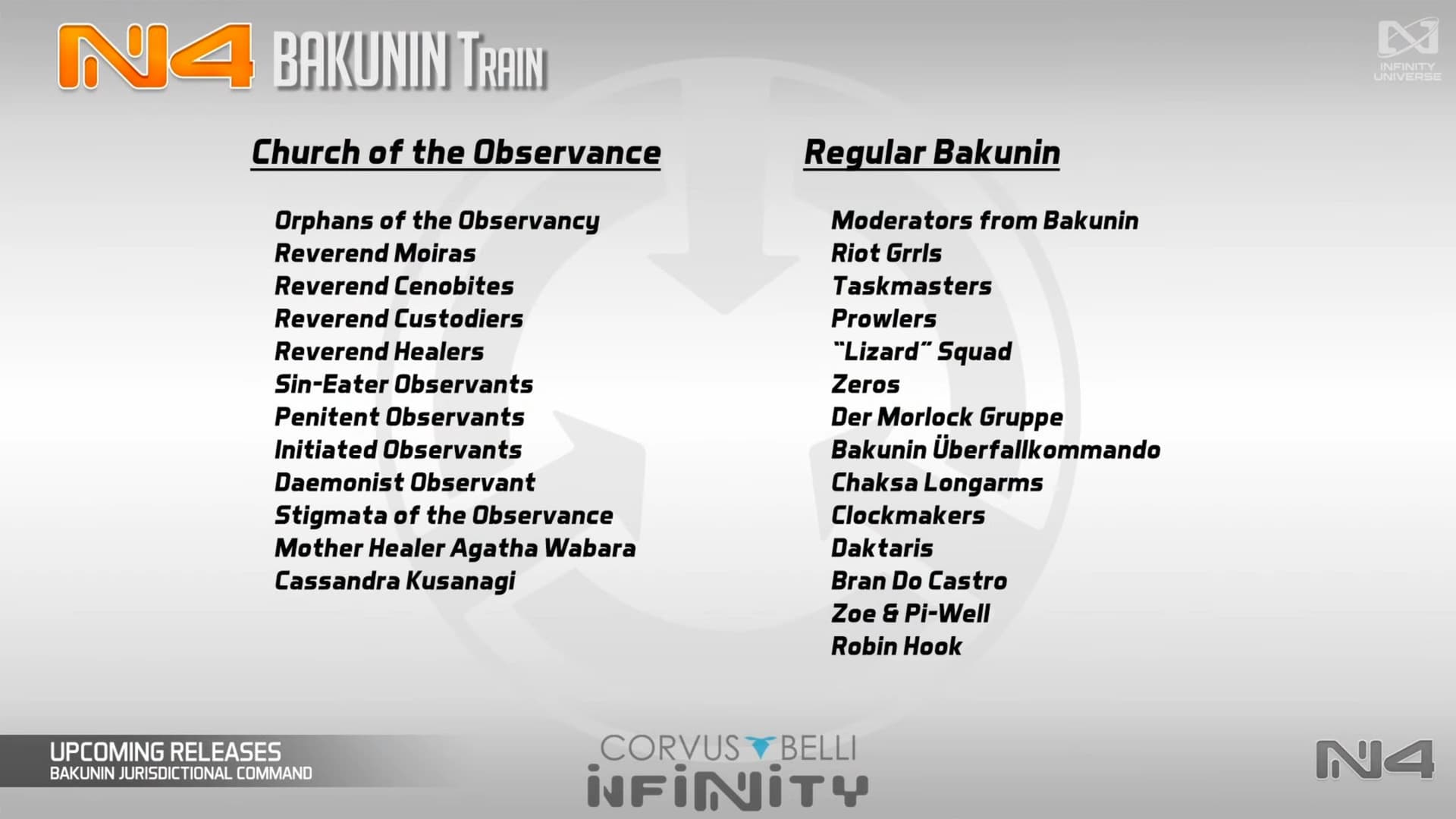 N4 BAKUNIN TRAIN

INFINITY UNIVERSE

Church of the Observance

Orphans of the Observancy
Reverend Moiras
Reverend Cenobites
Reverend Custodiers
Reverend Healers
Sin-Eater Observants
Penitent Observants
Initiated Observants
Daemonist Observant
Stigmata of the Observance
Mother Healer Agatha Wabara
Cassandra Kusanagi

Regular Bakunin

Moderators from Bakunin
Riot Grrls
Taskmasters
Prowlers
"Lizard" Squad
Zeros
Der Morlock Gruppe
Bakunin Überfallkommando
Chaksa Longarms
Clockmakers
Daktaris
Bran Do Castro
Zoe & Pi-Well
Robin Hook

UPCOMING RELEASES
BAKUNIN JURISDICTIONAL COMMAND

CORVUS BELLI
INFINITY

N4